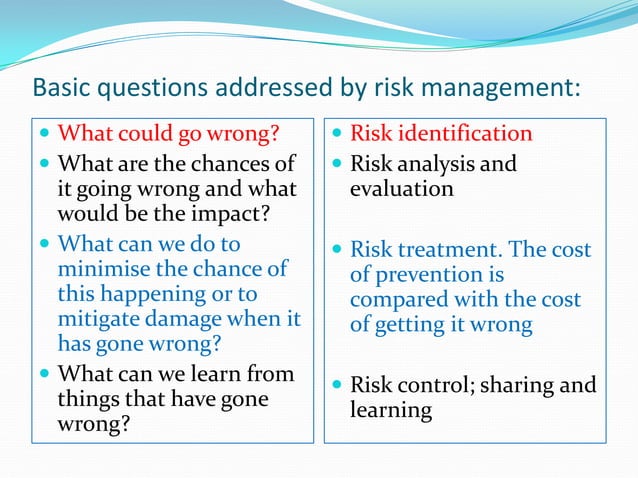 Basic questions addressed by risk management:

- What could go wrong?
- What are the chances of it going wrong and what would be the impact?
- What can we do to minimise the chance of this happening or to mitigate damage when it has gone wrong?
- What can we learn from things that have gone wrong?

- Risk identification
- Risk analysis and evaluation
- Risk treatment. The cost of prevention is compared with the cost of getting it wrong
- Risk control; sharing and learning